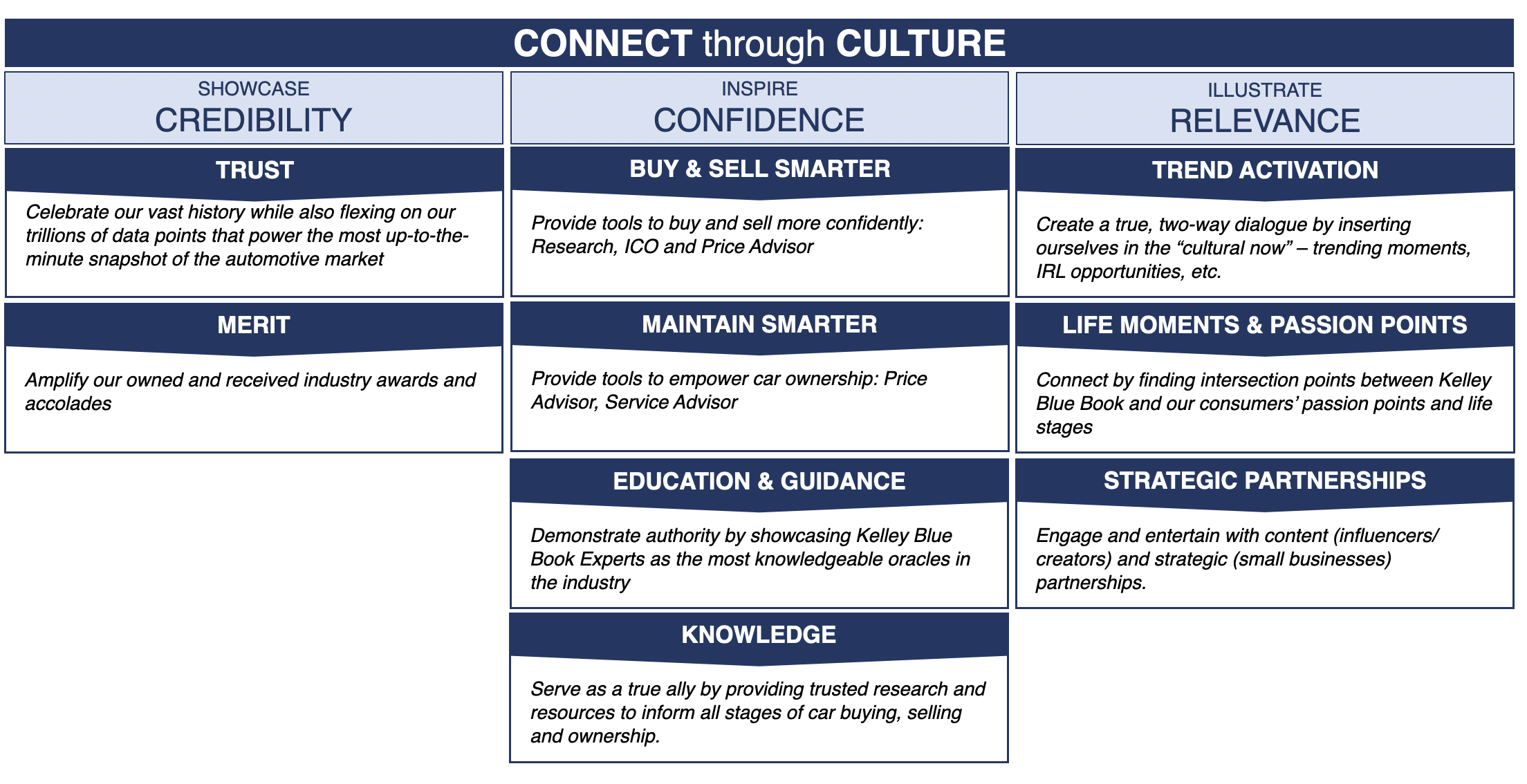 CONNECT through CULTURE

SHOWCASE
CREDIBILITY

TRUST

Celebrate our vast history while also flexing on our trillions of data points that power the most up-to-the-minute snapshot of the automotive market

MERIT

Amplify our owned and received industry awards and accolades

INSPIRE
CONFIDENCE

BUY & SELL SMARTER

Provide tools to buy and sell more confidently: Research, ICO and Price Advisor

MAINTAIN SMARTER

Provide tools to empower car ownership: Price Advisor, Service Advisor

EDUCATION & GUIDANCE

Demonstrate authority by showcasing Kelley Blue Book Experts as the most knowledgeable oracles in the industry

KNOWLEDGE

Serve as a true ally by providing trusted research and resources to inform all stages of car buying, selling and ownership.

ILLUSTRATE
RELEVANCE

TREND ACTIVATION

Create a true, two-way dialogue by inserting ourselves in the “cultural now” – trending moments, IRL opportunities, etc.

LIFE MOMENTS & PASSION POINTS

Connect by finding intersection points between Kelley Blue Book and our consumers’ passion points and life stages

STRATEGIC PARTNERSHIPS

Engage and entertain with content (influencers/ creators) and strategic (small businesses) partnerships.